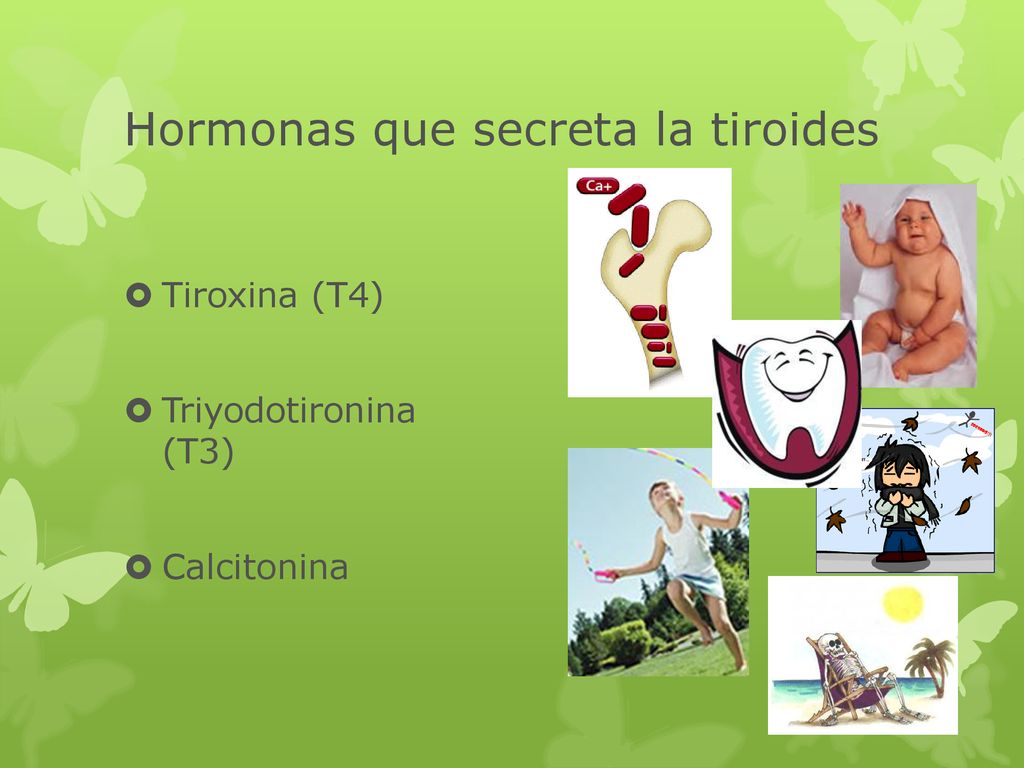 Hormonas que secreta la tiroides

Tiroxina (T4)

Triyodotironina (T3)

Calcitonina

Ca+